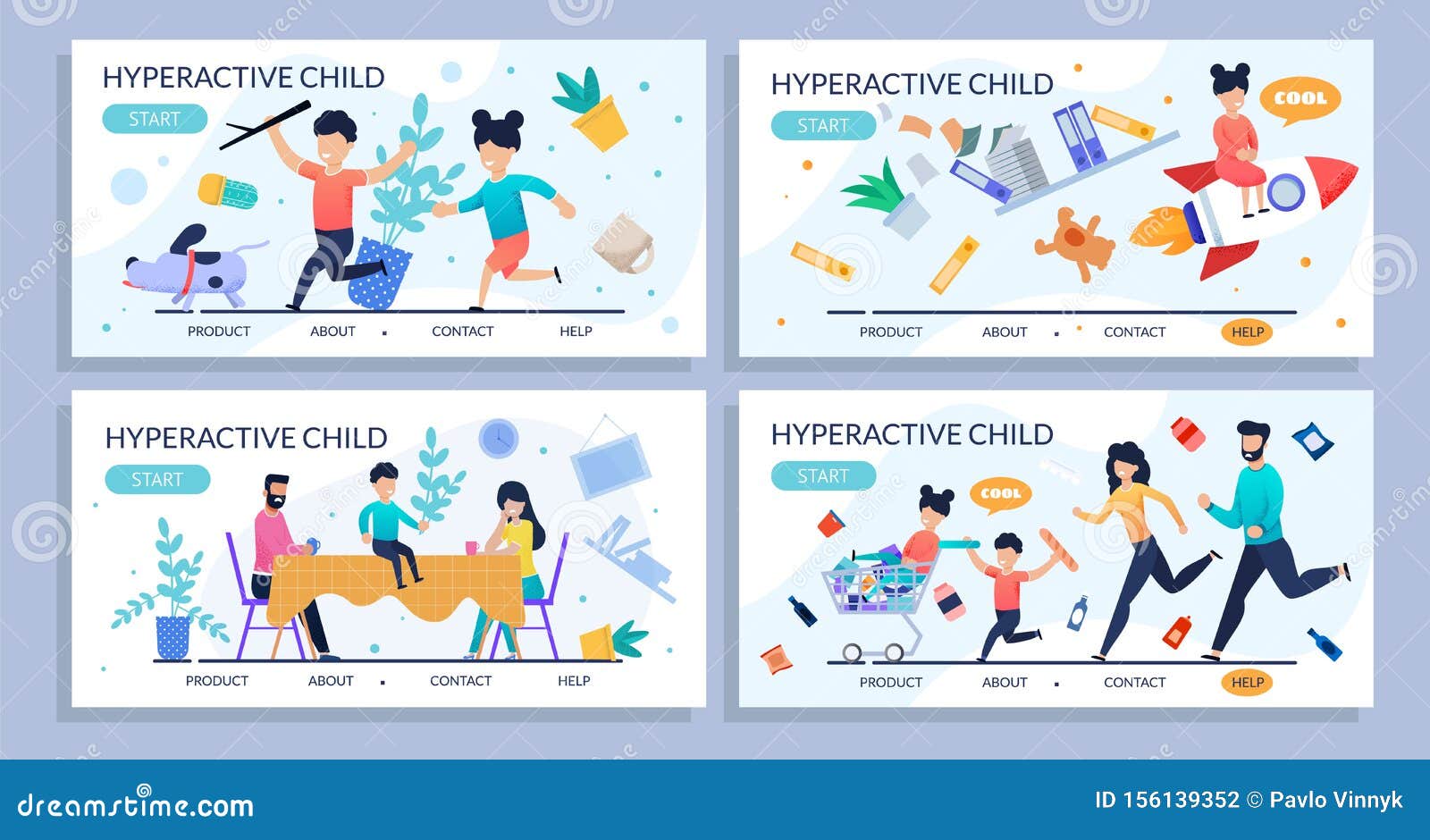 HYPERACTIVE CHILD

START

PRODUCT ABOUT CONTACT HELP

HYPERACTIVE CHILD

START

COOL

PRODUCT ABOUT CONTACT HELP

HYPERACTIVE CHILD

START

PRODUCT ABOUT CONTACT HELP

HYPERACTIVE CHILD

START

COOL

PRODUCT ABOUT CONTACT HELP

dreamstime.com

ID 156139352 © Pavlo Vinnyk